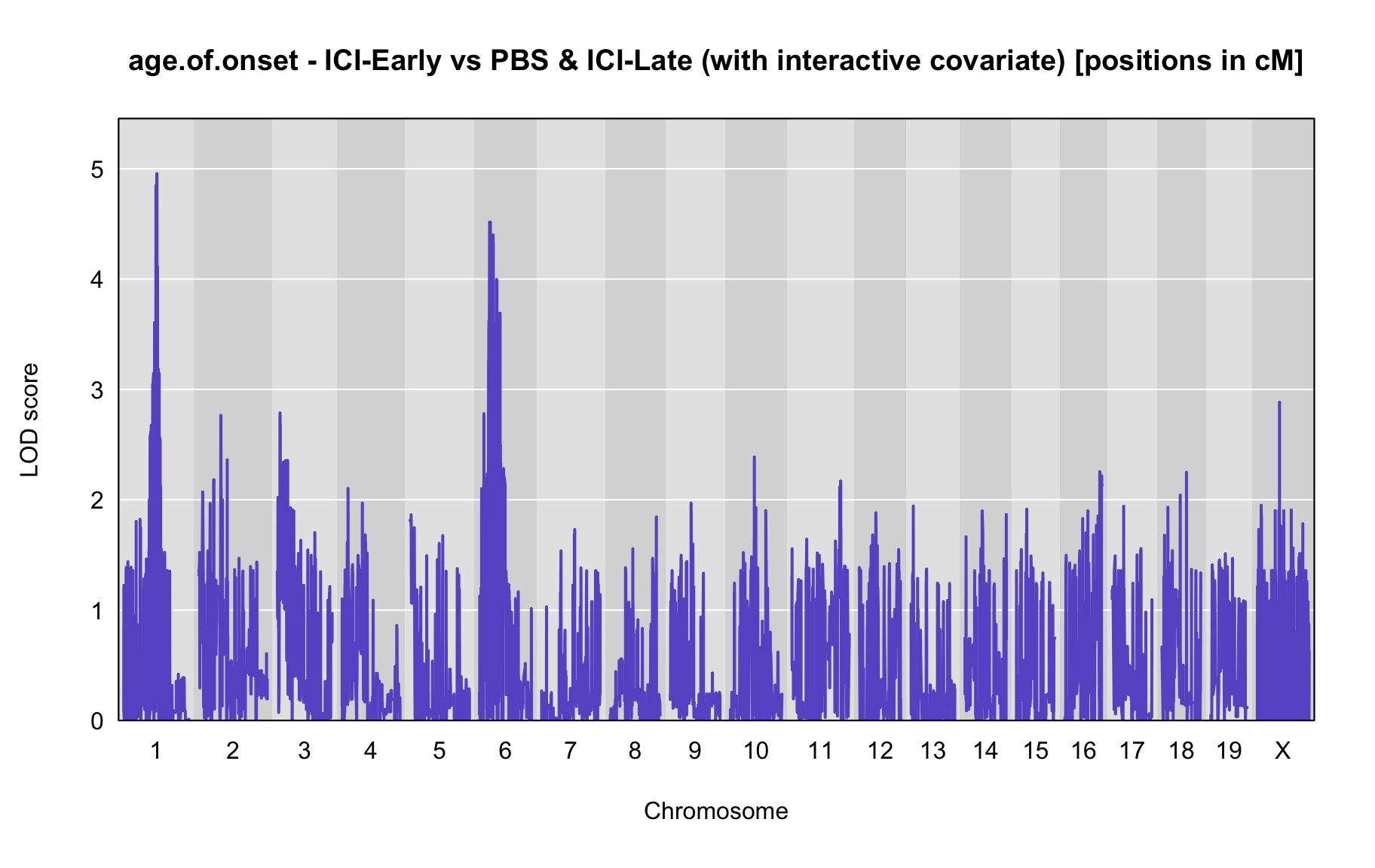 age.of.onset - ICI-Early vs PBS & ICI-Late (with interactive covariate) [positions in cM]

LOD score

5
4
3
2
1
0

1 2 3 4 5 6 7 8 9 10 11 12 13 14 15 16 17 18 19 X

Chromosome